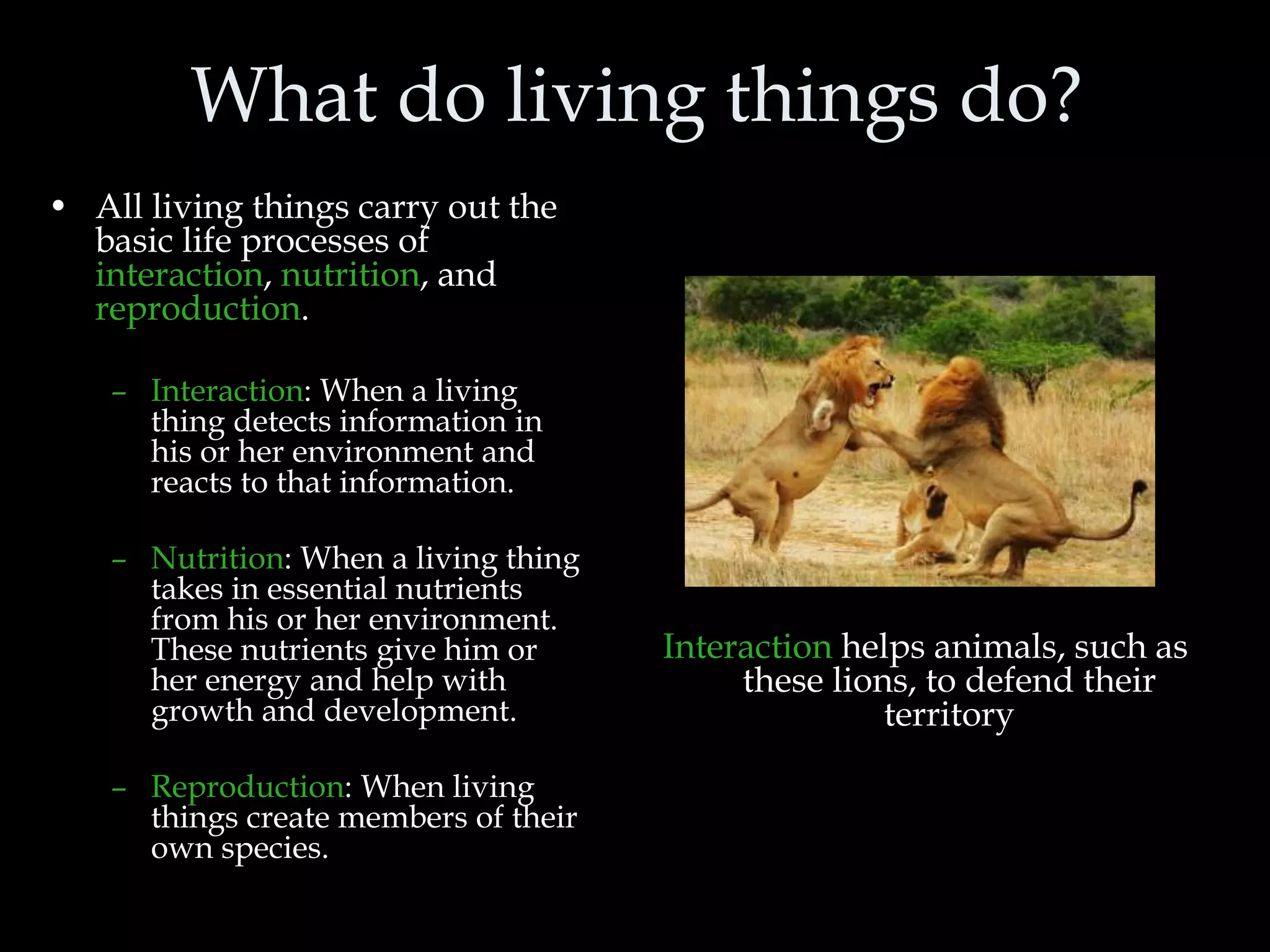 What do living things do?

• All living things carry out the basic life processes of interaction, nutrition, and reproduction.

– Interaction: When a living thing detects information in his or her environment and reacts to that information.

– Nutrition: When a living thing takes in essential nutrients from his or her environment. These nutrients give him or her energy and help with growth and development.

– Reproduction: When living things create members of their own species.

Interaction helps animals, such as these lions, to defend their territory